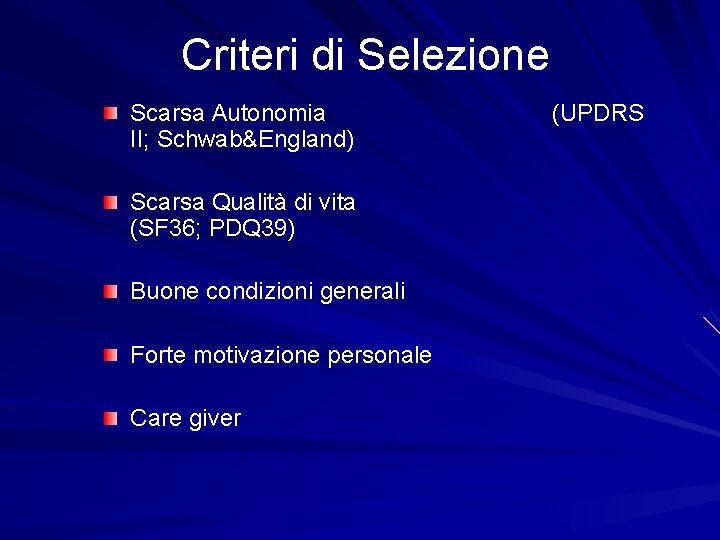 Criteri di Selezione

Scarsa Autonomia (UPDRS II; Schwab&England)

Scarsa Qualità di vita (SF36; PDQ39)

Buone condizioni generali

Forte motivazione personale

Care giver